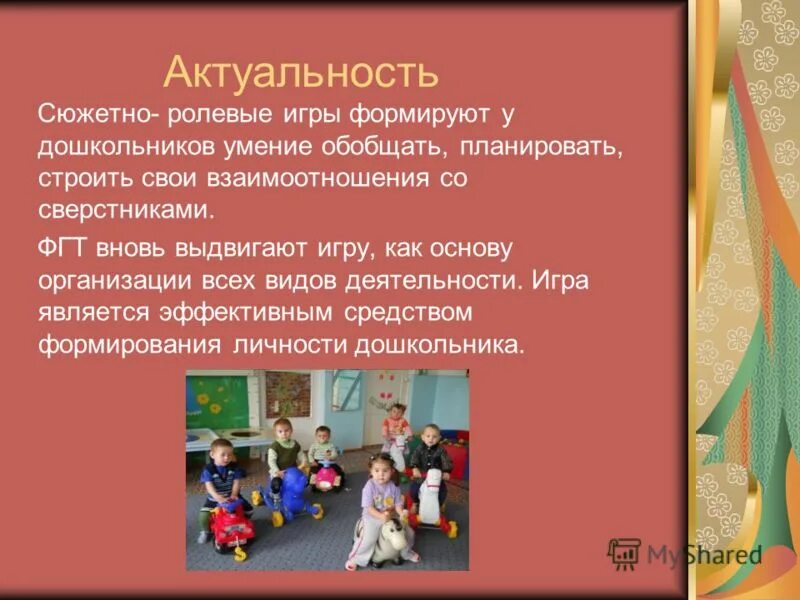 Актуальность

Сюжетно- ролевые игры формируют у дошкольников умение обобщать, планировать, строить свои взаимоотношения со сверстниками.

ФГТ вновь выдвигают игру, как основу организации всех видов деятельности. Игра является эффективным средством формирования личности дошкольника.

MyShared